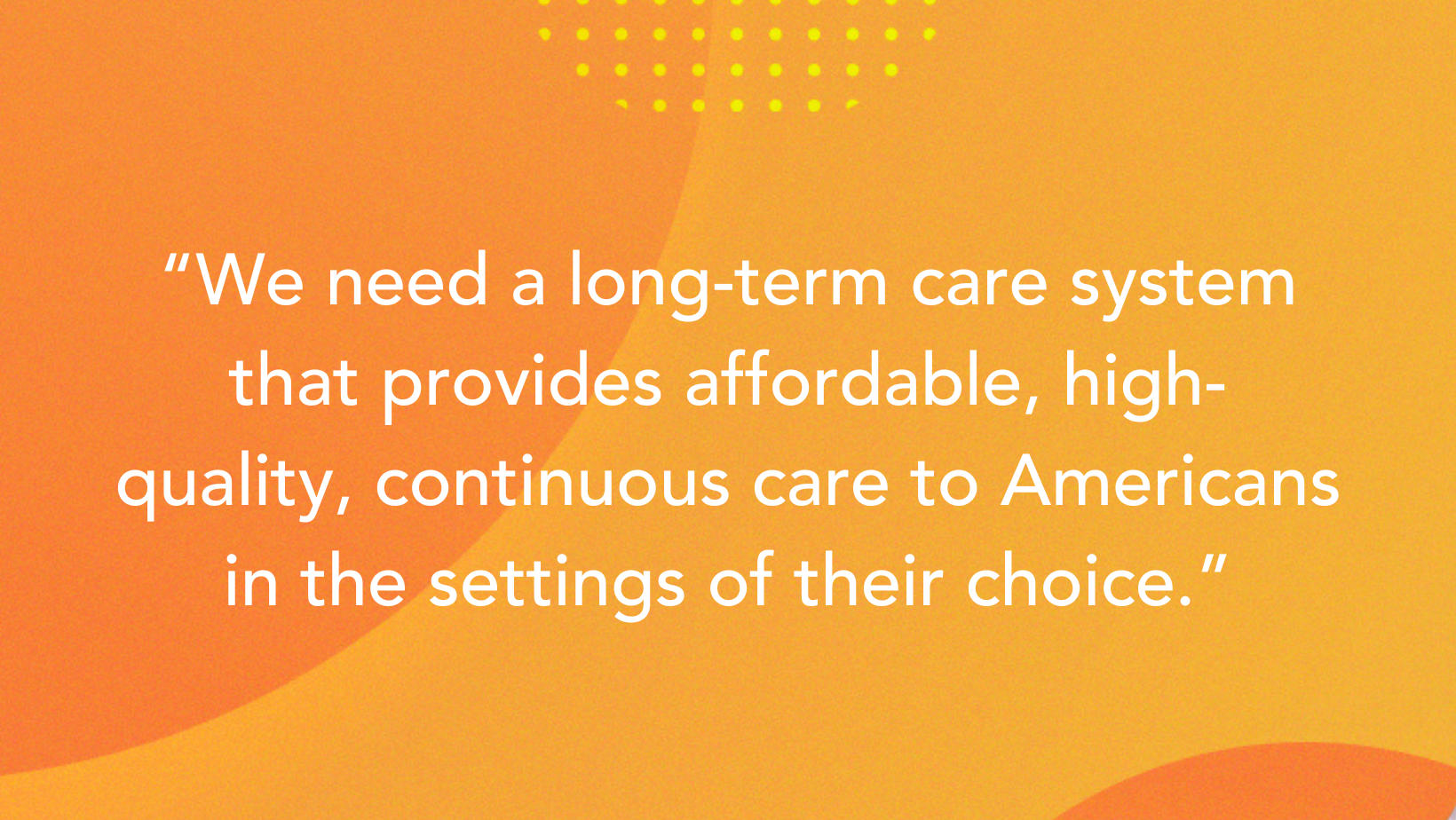 “We need a long-term care system that provides affordable, high-quality, continuous care to Americans in the settings of their choice.”